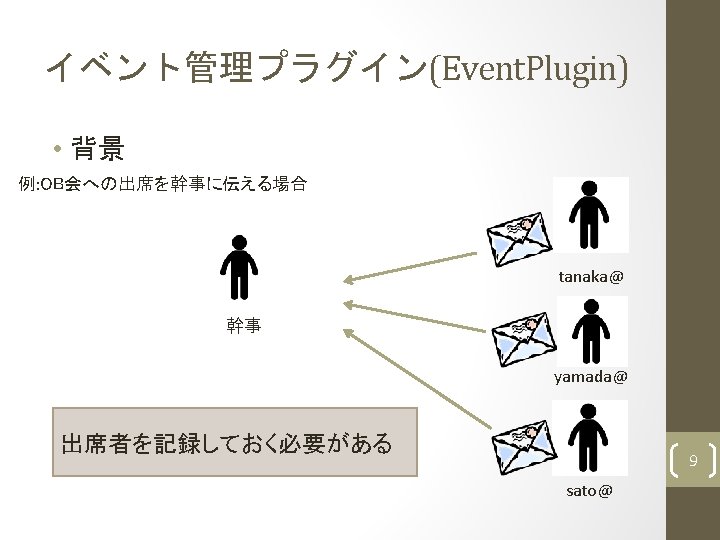 イベント管理プラグイン(EventPlugin)

• 背景

例:OB会への出席を幹事に伝える場合

幹事

tanaka@

yamada@

sato@

出席者を記録しておく必要がある

9